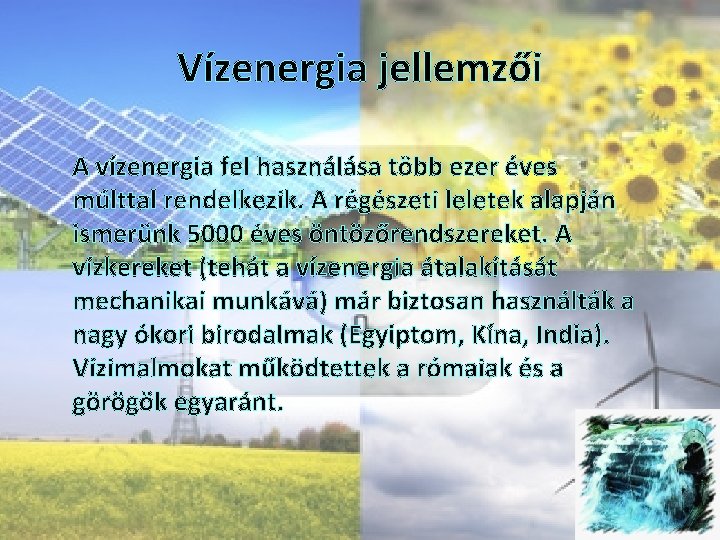 Vízenergia jellemzői

A vízenergia fel használása több ezer éves múlttal rendelkezik. A régészeti leletek alapján ismerünk 5000 éves öntözőrendszereket. A vízkereket (tehát a vízenergia átalakítását mechanikai munkává) már biztosan használták a nagy ókori birodalmak (Egyiptom, Kína, India). Vízimalmokat működtettek a rómaiak és a görögök egyaránt.